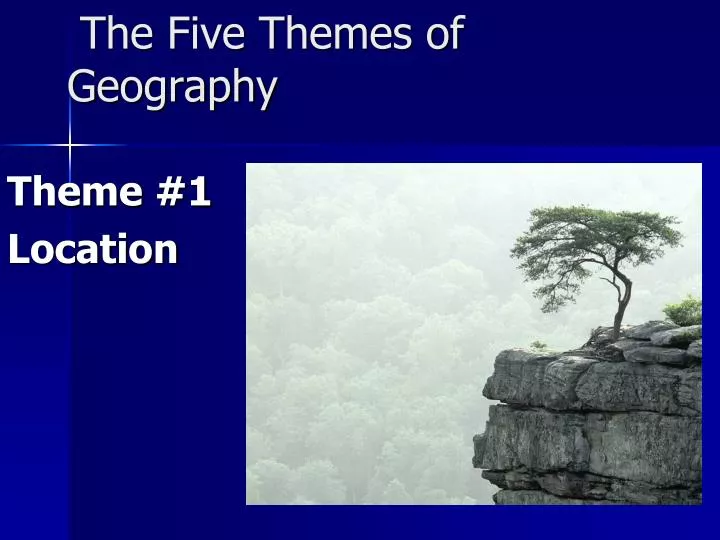 The Five Themes of Geography

Theme #1
Location